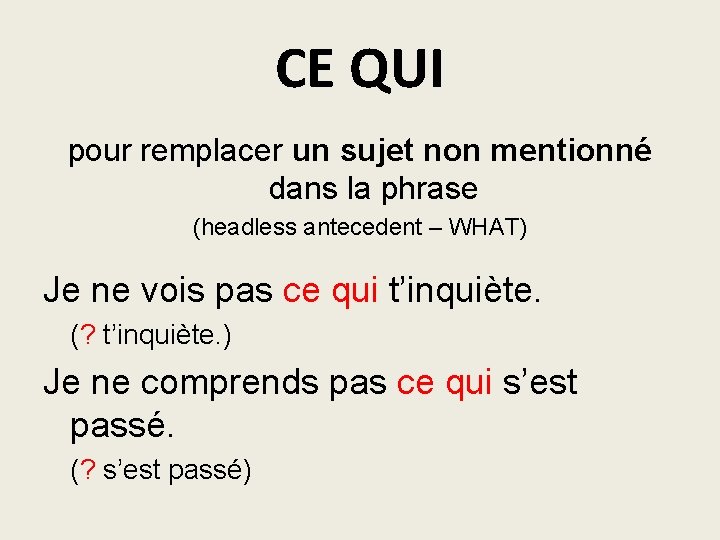 CE QUI

pour remplacer un sujet non mentionné dans la phrase
(headless antecedent – WHAT)

Je ne vois pas ce qui t’inquiète.
(? t’inquiète.)

Je ne comprends pas ce qui s’est passé.
(? s’est passé)